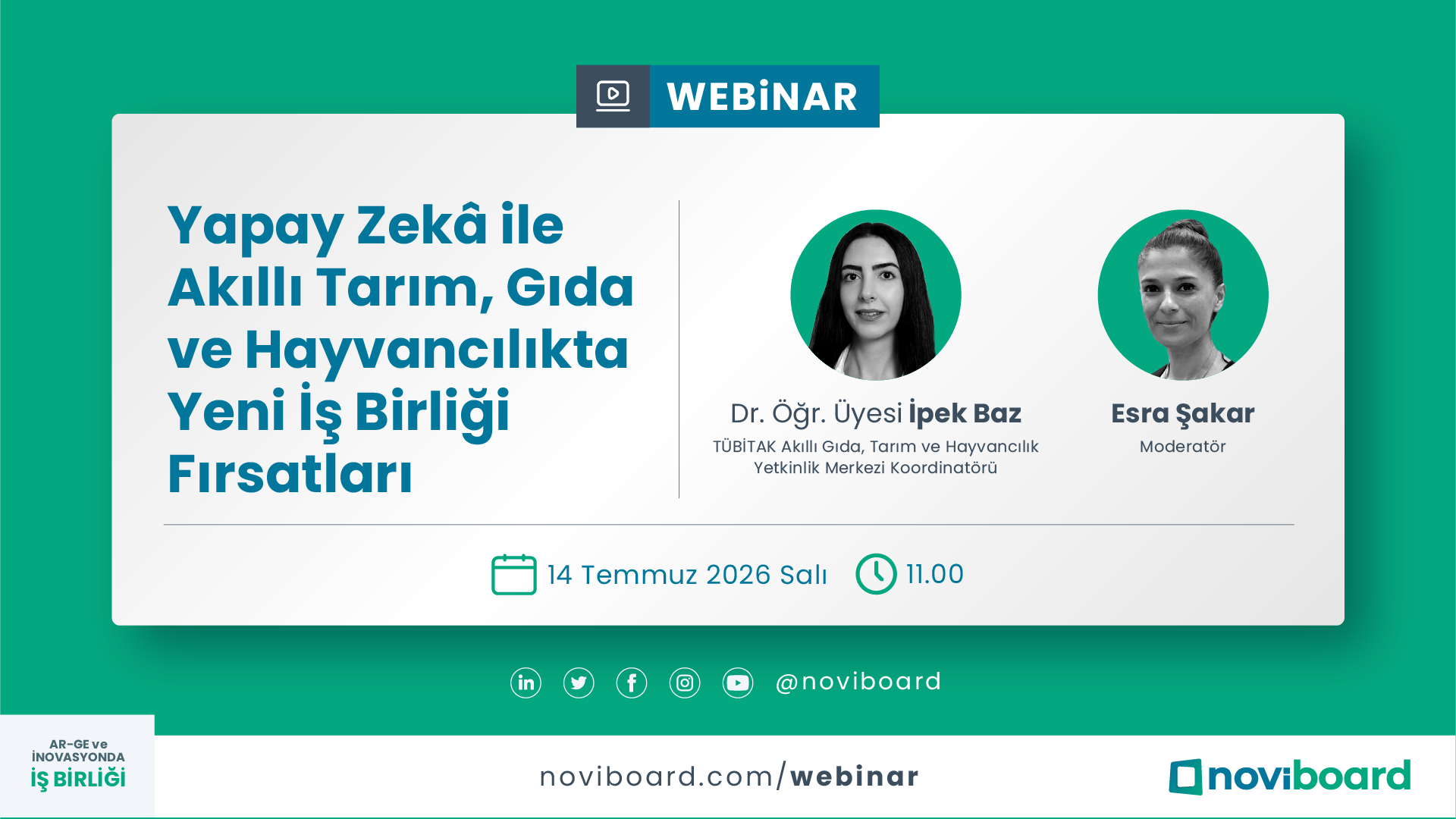 WEBİNAR

Yapay Zekâ ile Akıllı Tarım, Gıda ve Hayvancılıkta Yeni İş Birliği Fırsatları

Dr. Öğr. Üyesi İpek Baz
TÜBİTAK Akıllı Gıda, Tarım ve Hayvancılık Yetkinlik Merkezi Koordinatörü

Esra Şakar
Moderatör

14 Temmuz 2026 Salı 11.00

@noviboard

AR-GE ve İNOVASYONDA İŞ BİRLİĞİ

noviboard.com/webinar

noviboard